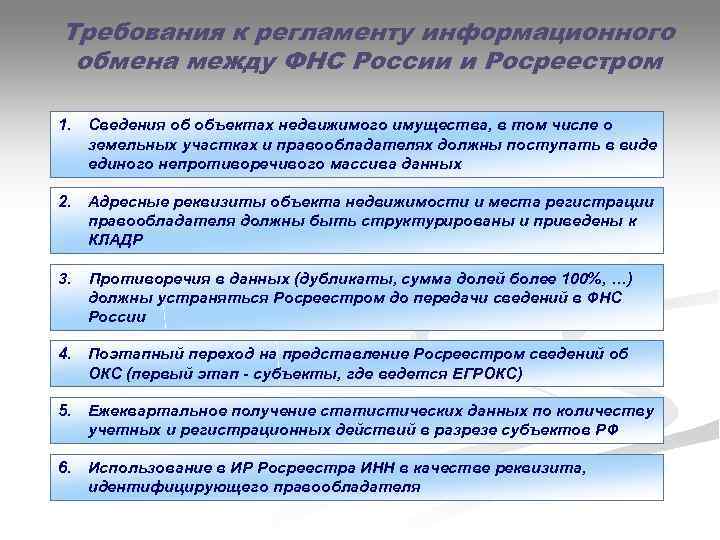 Требования к регламенту информационного обмена между ФНС России и Росреестром

1. Сведения об объектах недвижимого имущества, в том числе о земельных участках и правообладателях должны поступать в виде единого непротиворечивого массива данных

2. Адресные реквизиты объекта недвижимости и места регистрации правообладателя должны быть структурированы и приведены к КЛАДР

3. Противоречия в данных (дубликаты, сумма долей более 100%, …) должны устраняться Росреестром до передачи сведений в ФНС России

4. Поэтапный переход на представление Росреестром сведений об ОКС (первый этап - субъекты, где ведется ЕГРОКС)

5. Ежеквартальное получение статистических данных по количеству учетных и регистрационных действий в разрезе субъектов РФ

6. Использование в ИР Росреестра ИНН в качестве реквизита, идентифицирующего правообладателя